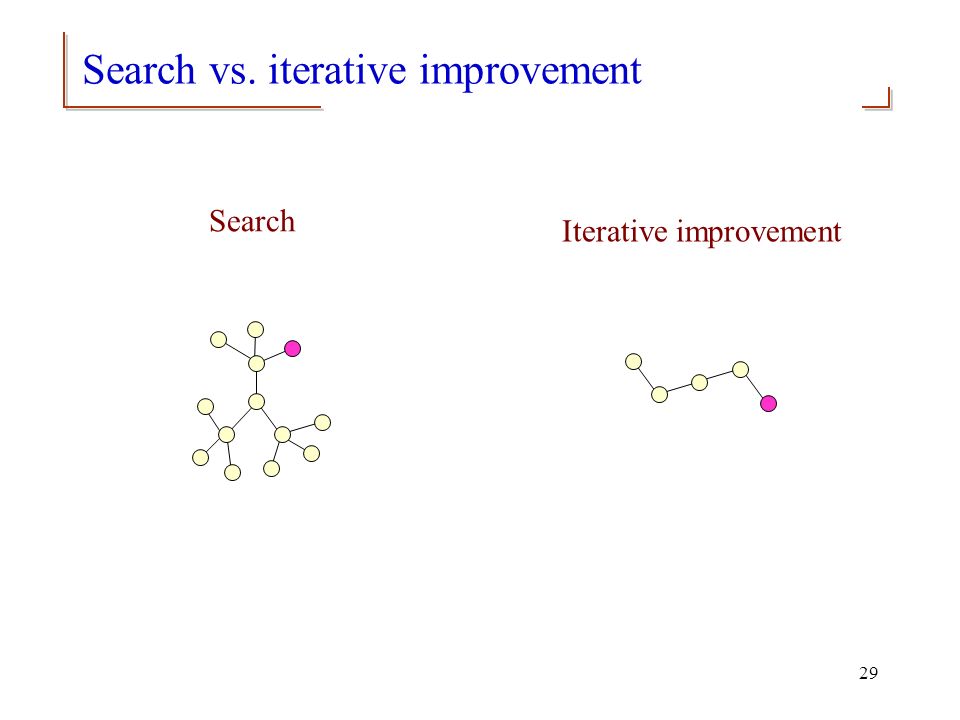 Search vs. iterative improvement

Search

Iterative improvement

29